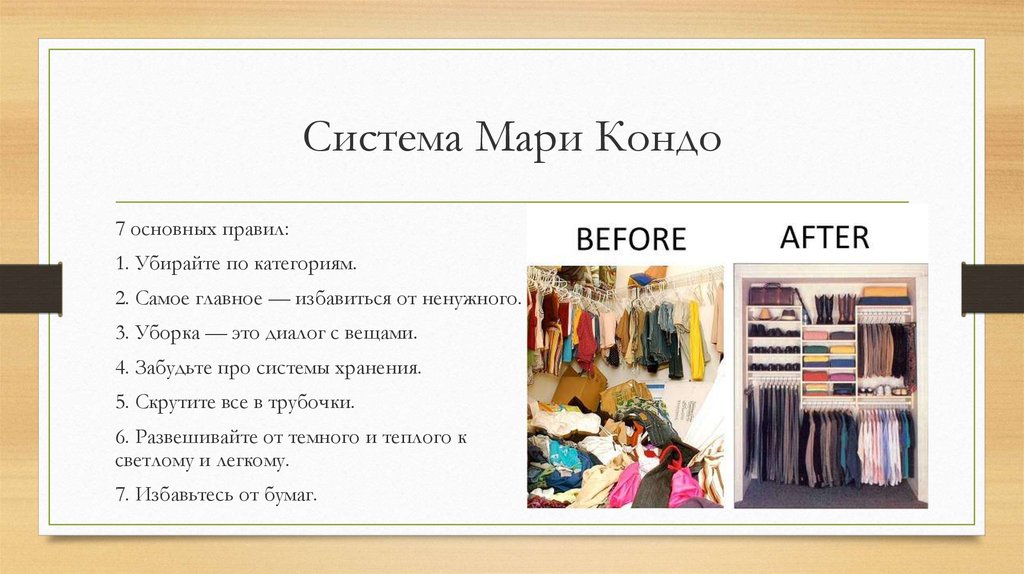 Система Мари Кондо

7 основных правил:

1. Убирайте по категориям.

2. Самое главное — избавиться от ненужного.

3. Уборка — это диалог с вещами.

4. Забудьте про системы хранения.

5. Скрутите все в трубочки.

6. Развешивайте от темного и теплого к светлому и легкому.

7. Избавьтесь от бумаг.

BEFORE

AFTER